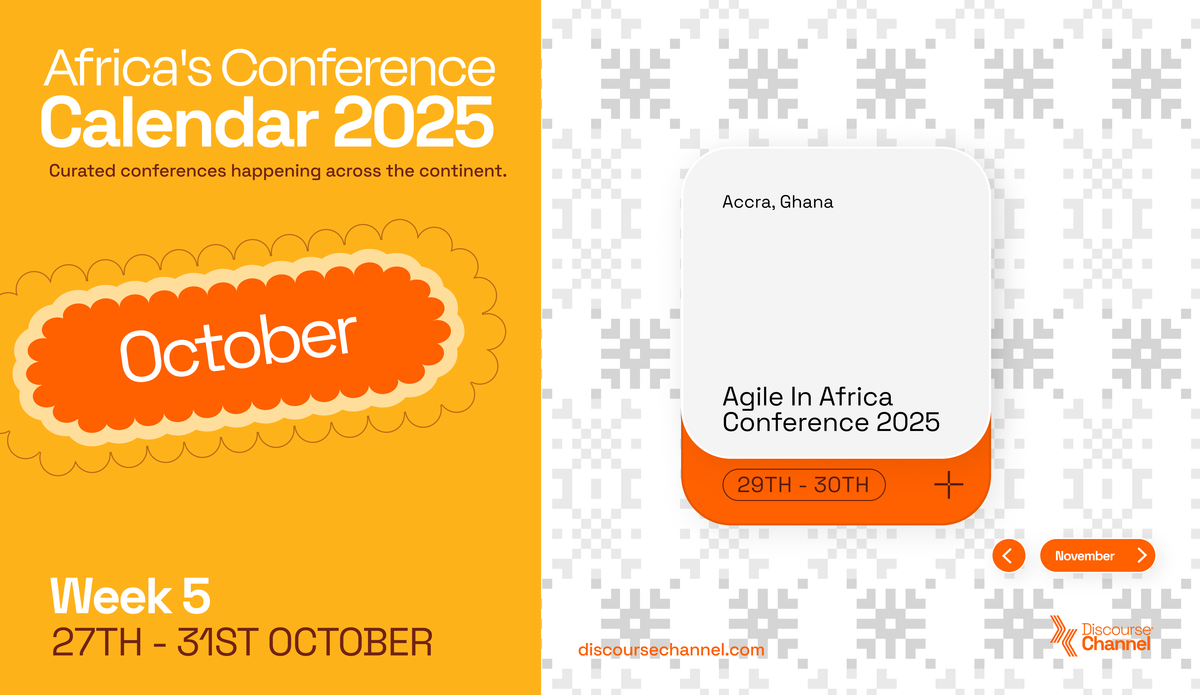 Africa's Conference Calendar 2025

Curated conferences happening across the continent.

October

Week 5

27TH - 31ST OCTOBER

Accra, Ghana

Agile In Africa Conference 2025

29TH - 30TH

November

discoursechannel.com

Discourse Channel